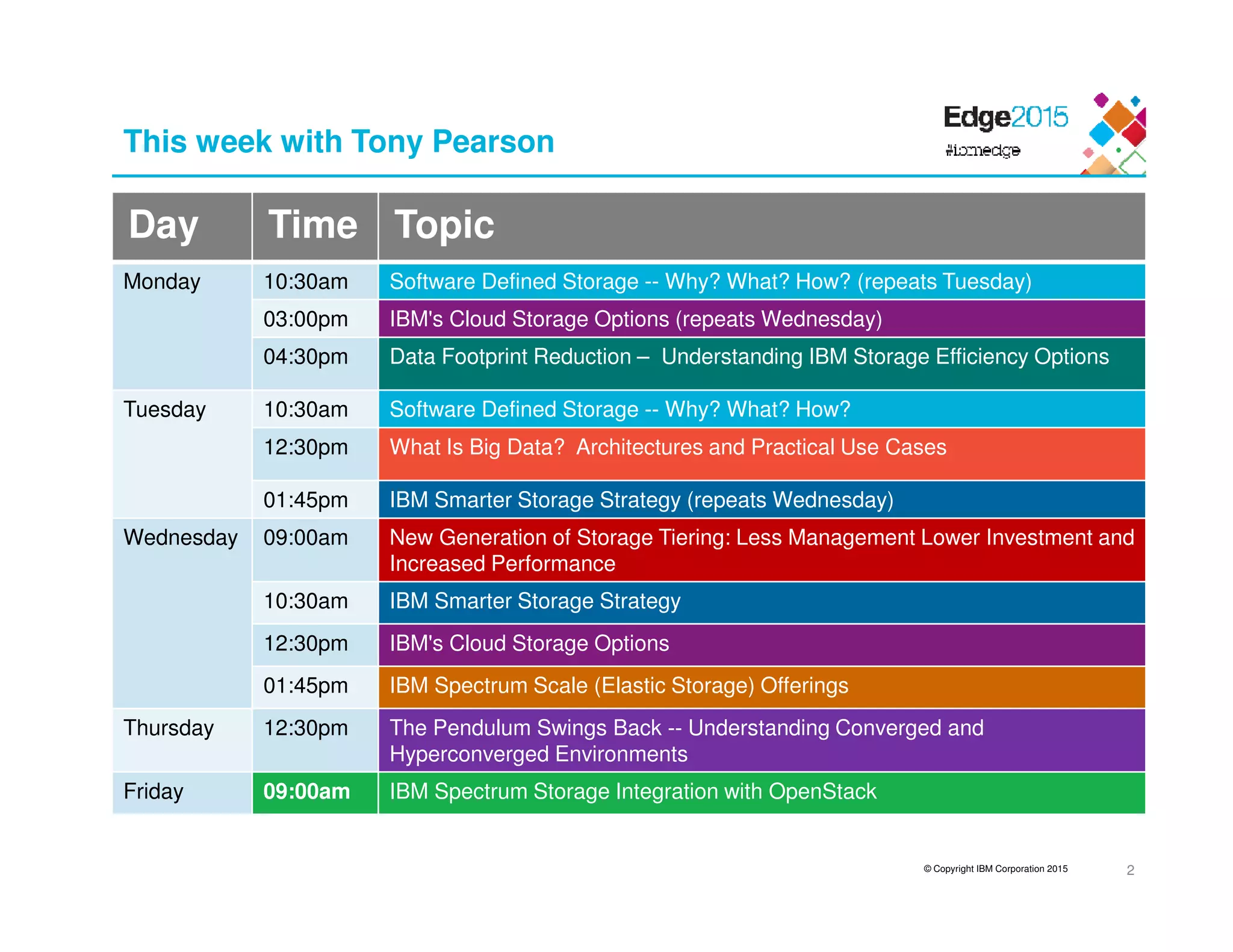 This week with Tony Pearson

Edge2015
#ibmedge

| Day | Time | Topic |
|---|---|---|
| Monday | 10:30am | Software Defined Storage -- Why? What? How? (repeats Tuesday) |
| | 03:00pm | IBM's Cloud Storage Options (repeats Wednesday) |
| | 04:30pm | Data Footprint Reduction – Understanding IBM Storage Efficiency Options |
| Tuesday | 10:30am | Software Defined Storage -- Why? What? How? |
| | 12:30pm | What Is Big Data? Architectures and Practical Use Cases |
| | 01:45pm | IBM Smarter Storage Strategy (repeats Wednesday) |
| Wednesday | 09:00am | New Generation of Storage Tiering: Less Management Lower Investment and Increased Performance |
| | 10:30am | IBM Smarter Storage Strategy |
| | 12:30pm | IBM's Cloud Storage Options |
| | 01:45pm | IBM Spectrum Scale (Elastic Storage) Offerings |
| Thursday | 12:30pm | The Pendulum Swings Back -- Understanding Converged and Hyperconverged Environments |
| Friday | 09:00am | IBM Spectrum Storage Integration with OpenStack |

© Copyright IBM Corporation 2015 2